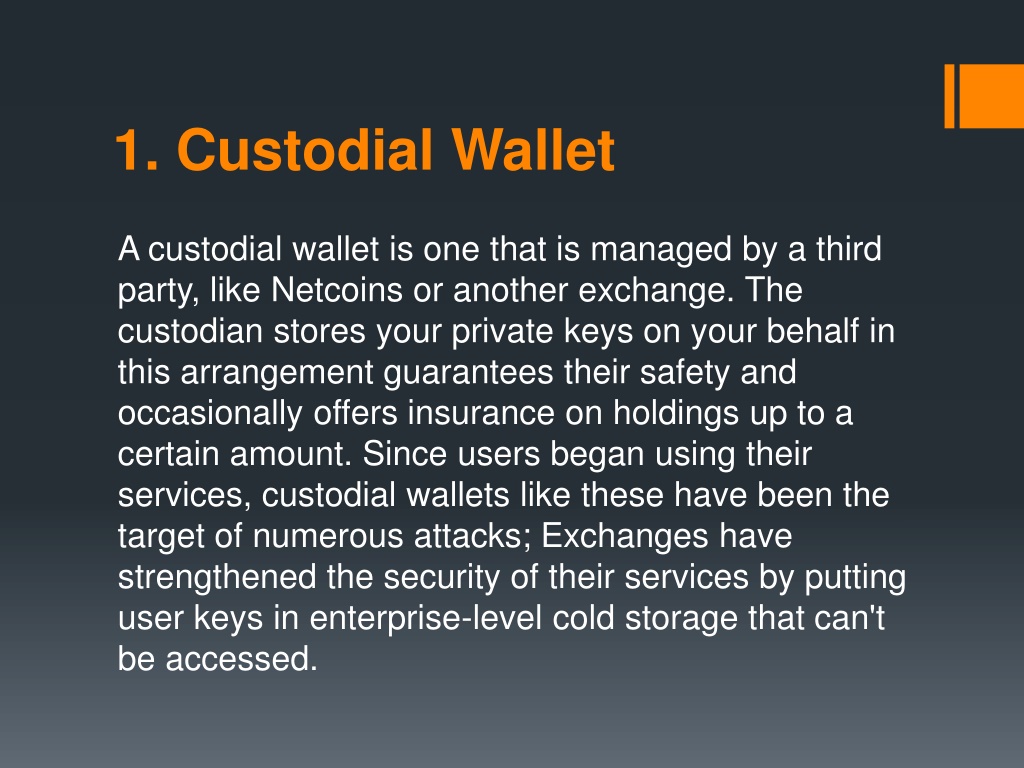 1. Custodial Wallet

A custodial wallet is one that is managed by a third party, like Netcoins or another exchange. The custodian stores your private keys on your behalf in this arrangement guarantees their safety and occasionally offers insurance on holdings up to a certain amount. Since users began using their services, custodial wallets like these have been the target of numerous attacks; Exchanges have strengthened the security of their services by putting user keys in enterprise-level cold storage that can't be accessed.